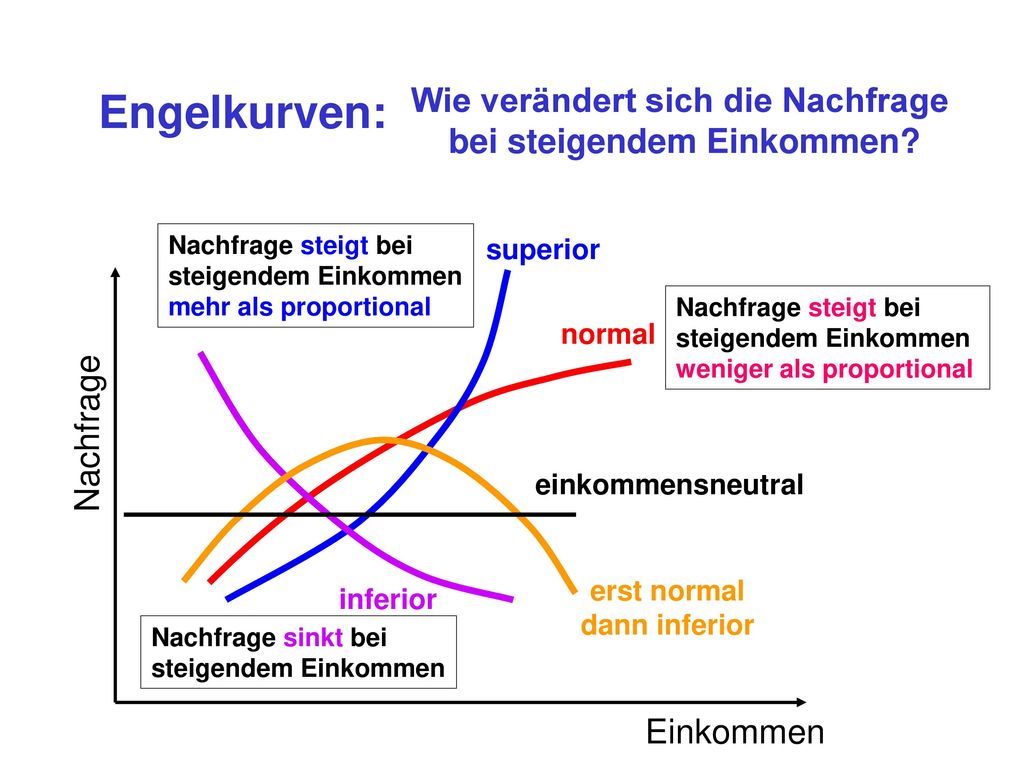 Engelkurven: Wie verändert sich die Nachfrage bei steigendem Einkommen?

Nachfrage steigt bei steigendem Einkommen mehr als proportional

superior

normal

Nachfrage steigt bei steigendem Einkommen weniger als proportional

Nachfrage

einkommensneutral

inferior

erst normal dann inferior

Nachfrage sinkt bei steigendem Einkommen

Einkommen